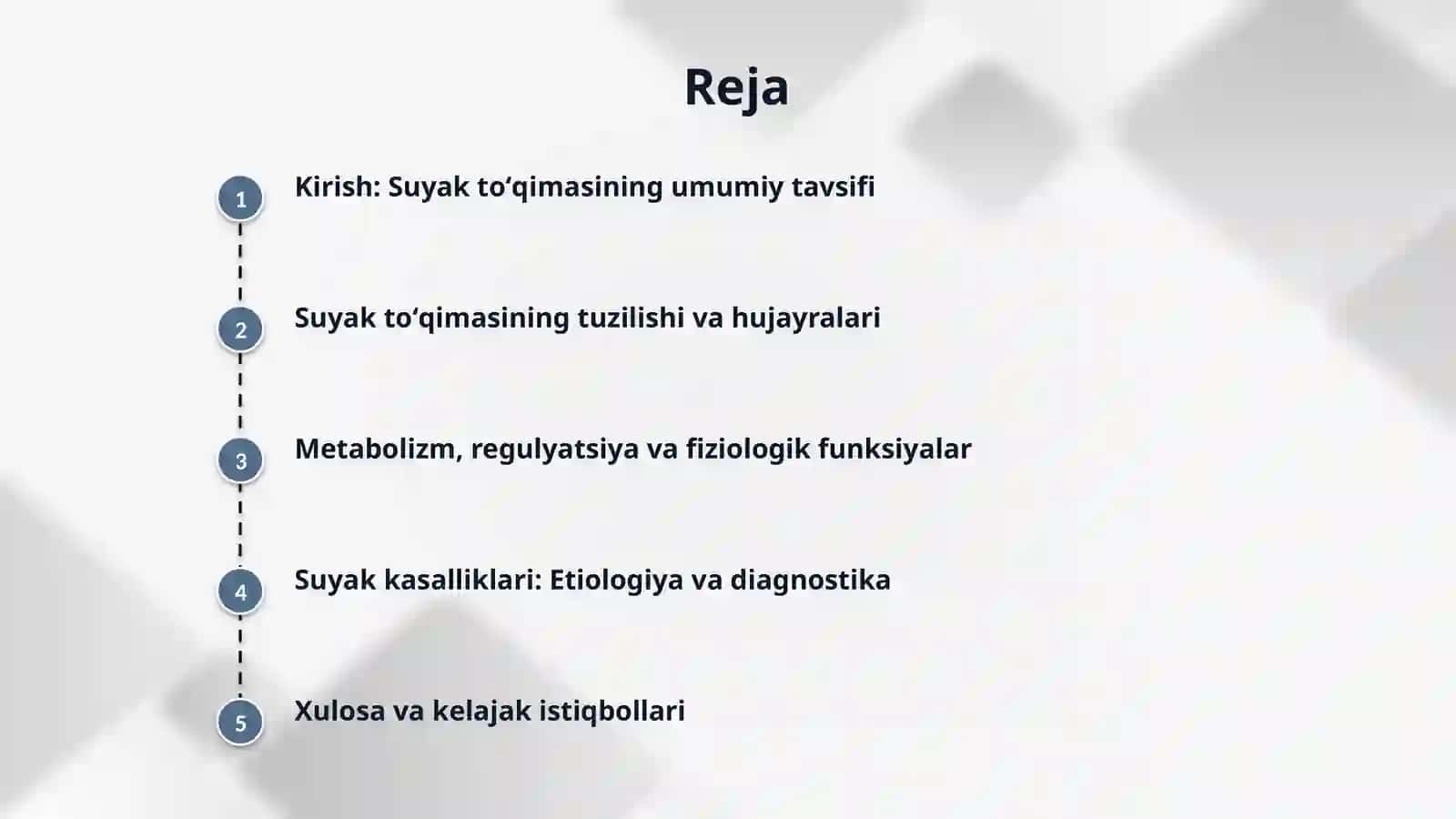 Reja

1 Kirish: Suyak to‘qimasining umumiy tavsifi

2 Suyak to‘qimasining tuzilishi va hujayralari

3 Metabolizm, regulyatsiya va fiziologik funksiyalar

4 Suyak kasalliklari: Etiologiya va diagnostika

5 Xulosa va kelajak istiqbollari